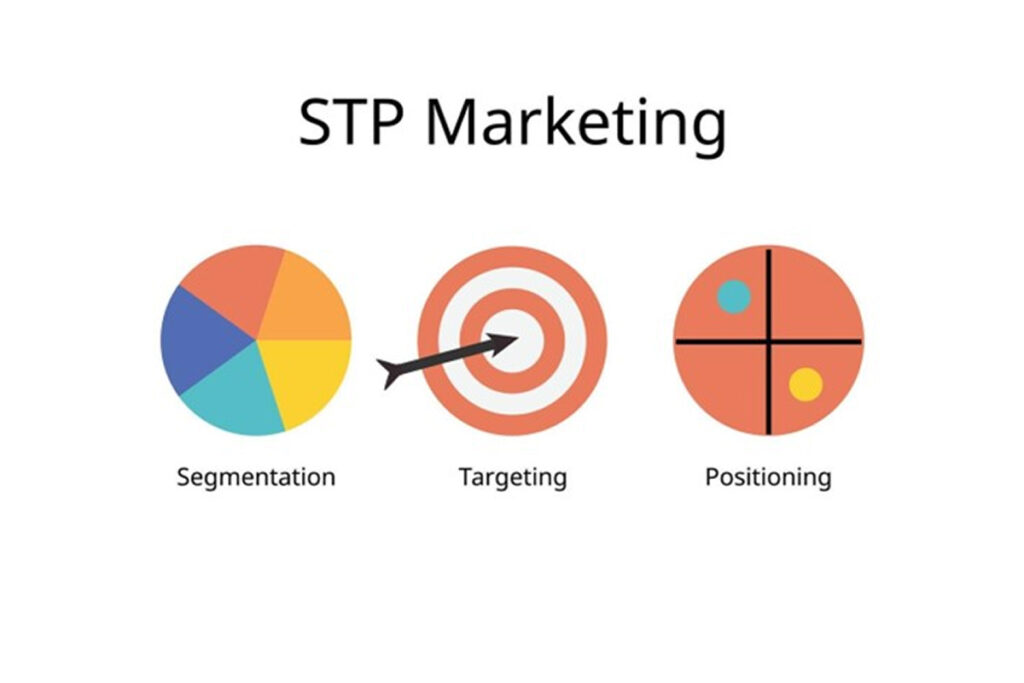 STP Marketing

Segmentation

Targeting

Positioning